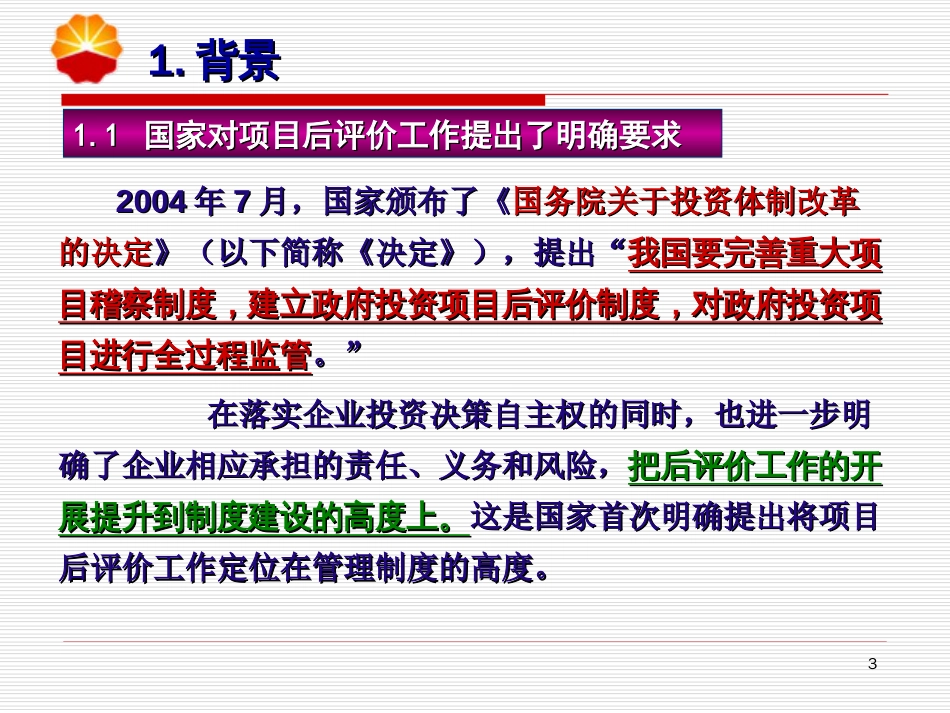 1. 背景

1.1 国家对项目后评价工作提出了明确要求

2004 年 7 月，国家颁布了《国务院关于投资体制改革的决定》（以下简称《决定》），提出“我国要完善重大项目稽察制度，建立政府投资项目后评价制度，对政府投资项目进行全过程监管。”

在落实企业投资决策自主权的同时，也进一步明确了企业相应承担的责任、义务和风险，把后评价工作的开展提升到制度建设的高度上。这是国家首次明确提出将项目后评价工作定位在管理制度的高度。

3